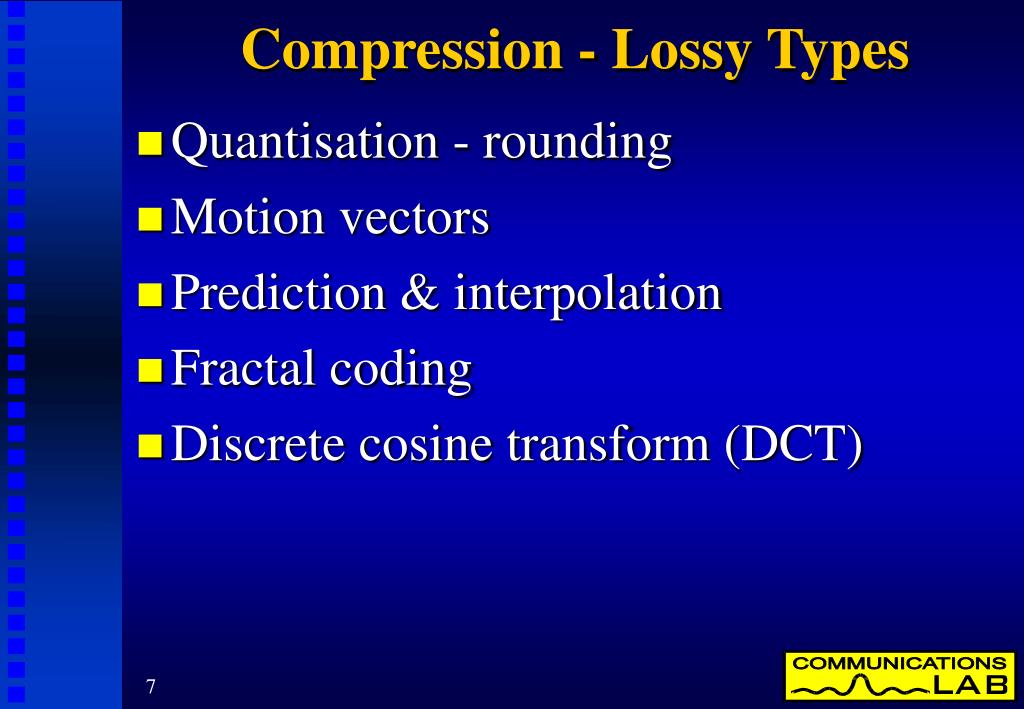 Compression - Lossy Types

Quantisation - rounding

Motion vectors

Prediction & interpolation

Fractal coding

Discrete cosine transform (DCT)

7

COMMUNICATIONS LAB